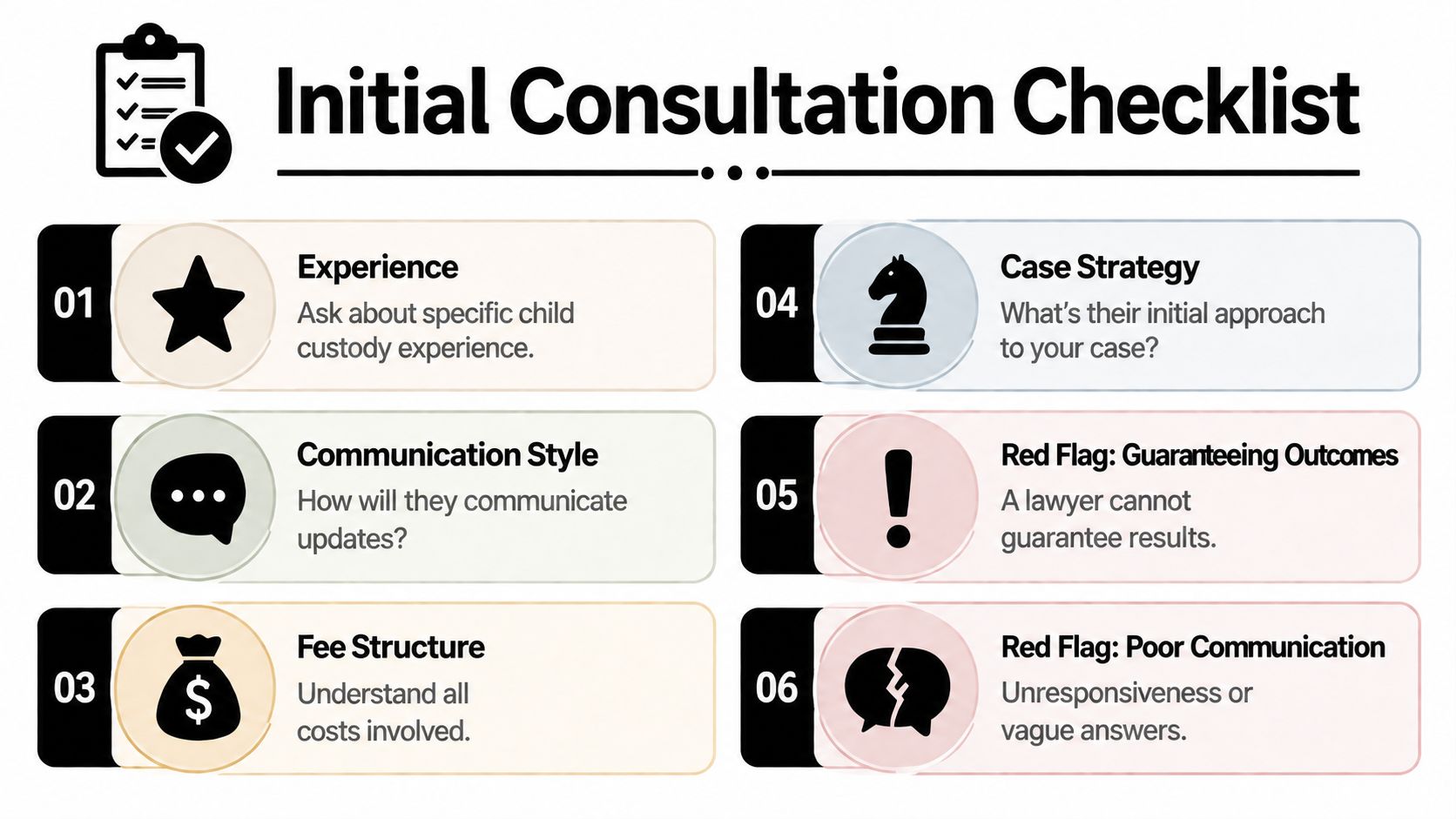 Initial Consultation Checklist

01

Experience

Ask about specific child custody experience.

02

Communication Style

How will they communicate updates?

03

Fee Structure

Understand all costs involved.

04

Case Strategy

What's their initial approach to your case?

05

Red Flag: Guaranteeing Outcomes

A lawyer cannot guarantee results.

06

Red Flag: Poor Communication

Unresponsiveness or vague answers.